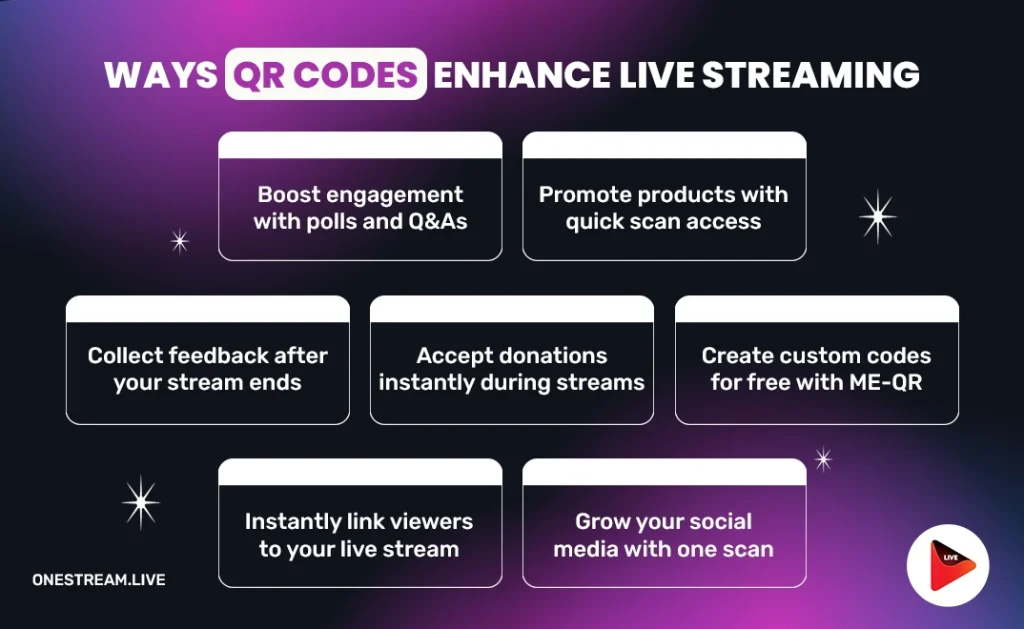 WAYS QR CODES ENHANCE LIVE STREAMING

Boost engagement with polls and Q&As

Promote products with quick scan access

Collect feedback after your stream ends

Accept donations instantly during streams

Create custom codes for free with ME-QR

Instantly link viewers to your live stream

Grow your social media with one scan

ONESTREAM.LIVE

LIVE